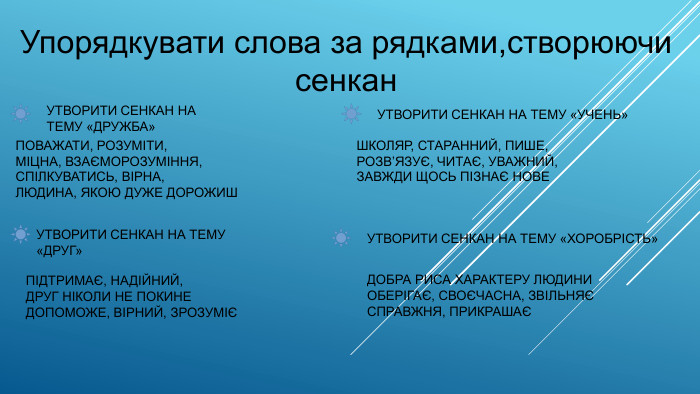 Упорядкувати слова за рядками,створюючи сенкан

УТВОРИТИ СЕНКАН НА ТЕМУ «ДРУЖБА»

ПОВАЖАТИ, РОЗУМІТИ, МІЦНА, ВЗАЄМОРОЗУМІННЯ, СПІЛКУВАТИСЬ, ВІРНА, ЛЮДИНА, ЯКОЮ ДУЖЕ ДОРОЖИШ

УТВОРИТИ СЕНКАН НА ТЕМУ «ДРУГ»

ПІДТРИМАЄ, НАДІЙНИЙ, ДРУГ НІКОЛИ НЕ ПОКИНЕ ДОПОМОЖЕ, ВІРНИЙ, ЗРОЗУМІЄ

УТВОРИТИ СЕНКАН НА ТЕМУ «УЧЕНЬ»

ШКОЛЯР, СТАРАННИЙ, ПИШЕ, РОЗВ'ЯЗУЄ, ЧИТАЄ, УВАЖНИЙ, ЗАВЖДИ ЩОСЬ ПІЗНАЄ НОВЕ

УТВОРИТИ СЕНКАН НА ТЕМУ «ХОРОБРІСТЬ»

ДОБРА РИСА ХАРАКТЕРУ ЛЮДИНИ ОБЕРІГАЄ, СВОЄЧАСНА, ЗВІЛЬНЯЄ СПРАВЖНЯ, ПРИКРАШАЄ